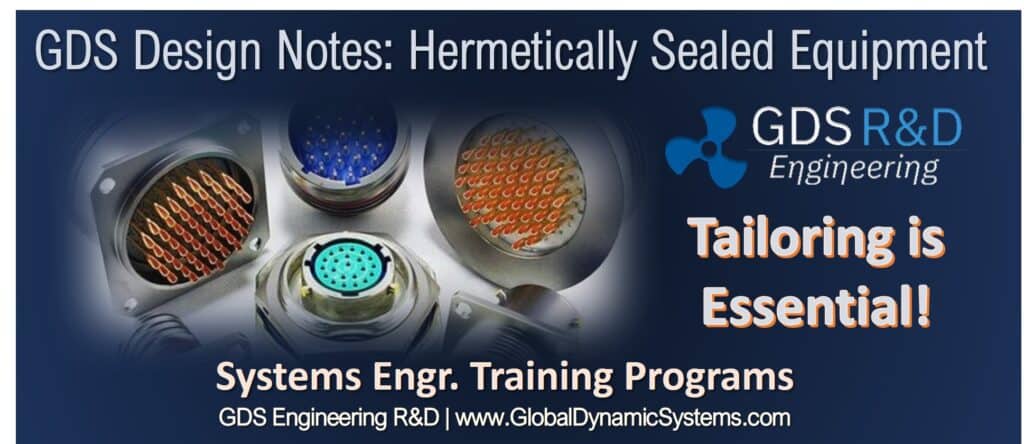 GDS Design Notes: Hermetically Sealed Equipment

GDS R&D
Engineering

Tailoring is Essential!

Systems Engr. Training Programs
GDS Engineering R&D | www.GlobalDynamicSystems.com